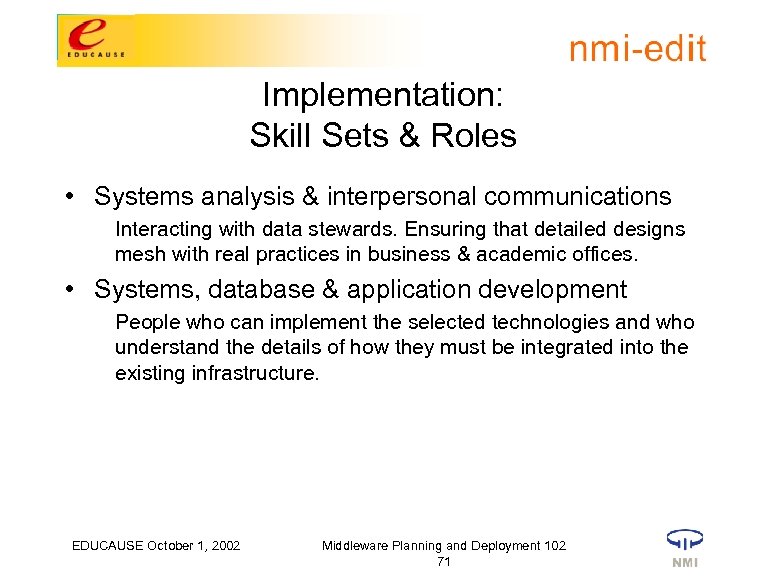 e
EDUCAUSE

nmi-edit

Implementation:
Skill Sets & Roles

• Systems analysis & interpersonal communications

Interacting with data stewards. Ensuring that detailed designs mesh with real practices in business & academic offices.

• Systems, database & application development

People who can implement the selected technologies and who understand the details of how they must be integrated into the existing infrastructure.

EDUCAUSE October 1, 2002

Middleware Planning and Deployment 102
71

NMI